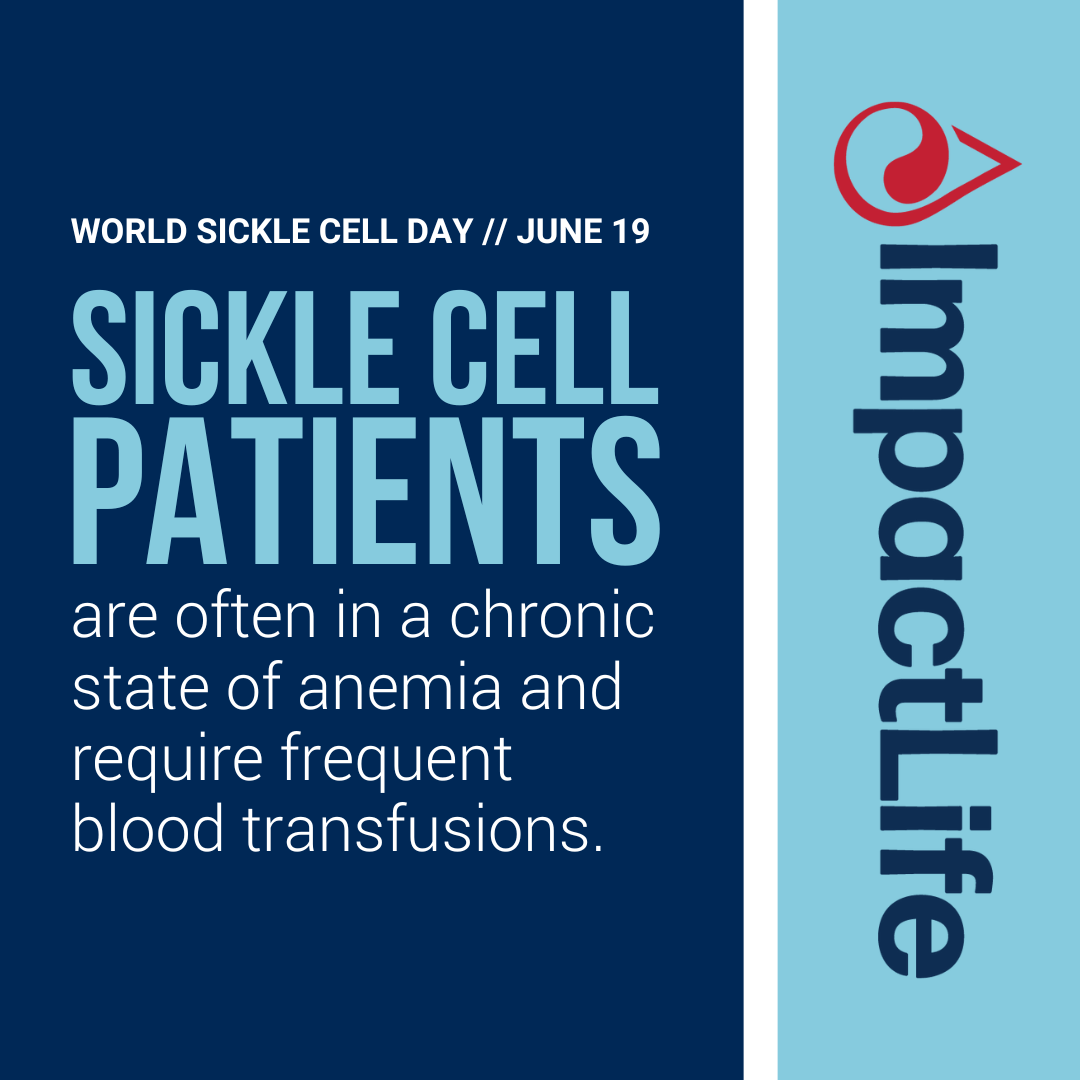 WORLD SICKLE CELL DAY // JUNE 19

SICKLE CELL PATIENTS are often in a chronic state of anemia and require frequent blood transfusions.

ImpactLife